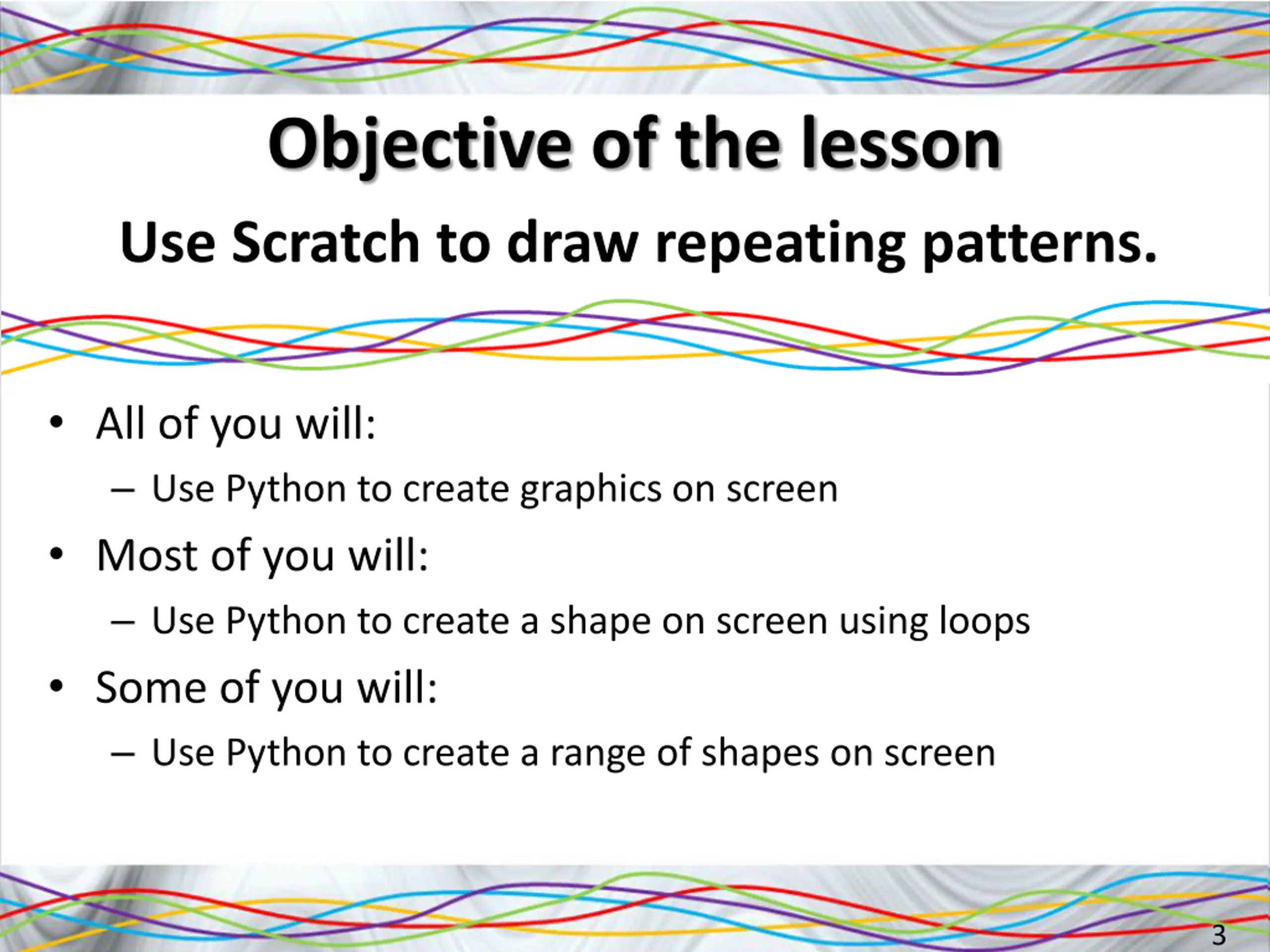 Objective of the lesson

Use Scratch to draw repeating patterns.

• All of you will:
– Use Python to create graphics on screen
• Most of you will:
– Use Python to create a shape on screen using loops
• Some of you will:
– Use Python to create a range of shapes on screen

3